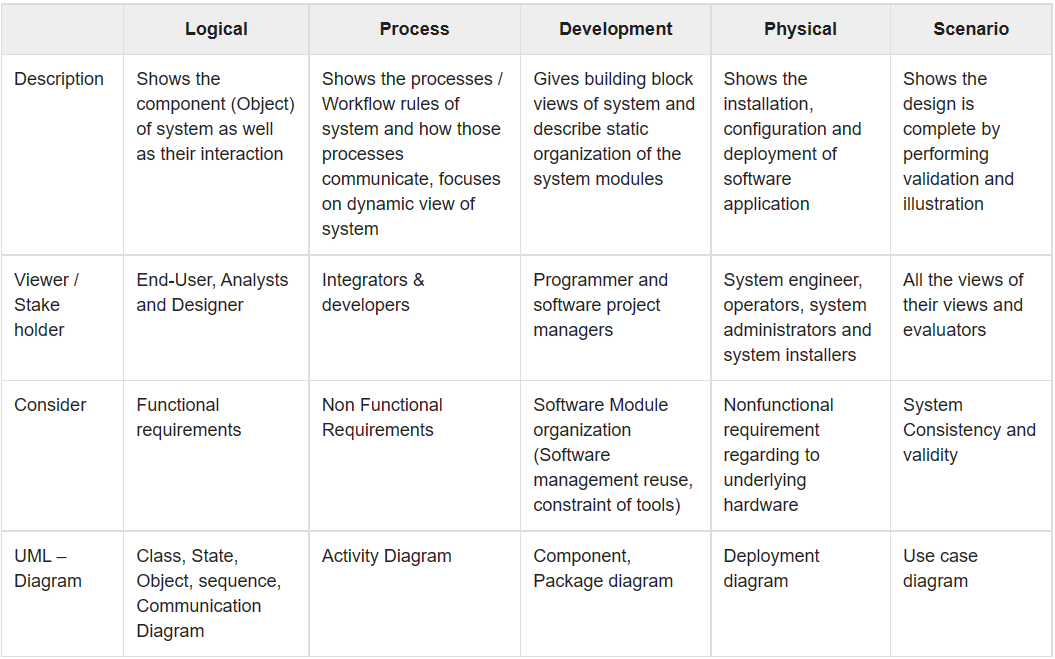 | | Logical | Process | Development | Physical | Scenario |
|---|---|---|---|---|---|
| Description | Shows the component (Object) of system as well as their interaction | Shows the processes / Workflow rules of system and how those processes communicate, focuses on dynamic view of system | Gives building block views of system and describe static organization of the system modules | Shows the installation, configuration and deployment of software application | Shows the design is complete by performing validation and illustration |
| Viewer / Stake holder | End-User, Analysts and Designer | Integrators & developers | Programmer and software project managers | System engineer, operators, system administrators and system installers | All the views of their views and evaluators |
| Consider | Functional requirements | Non Functional Requirements | Software Module organization (Software management reuse, constraint of tools) | Nonfunctional requirement regarding to underlying hardware | System Consistency and validity |
| UML – Diagram | Class, State, Object, sequence, Communication Diagram | Activity Diagram | Component, Package diagram | Deployment diagram | Use case diagram |